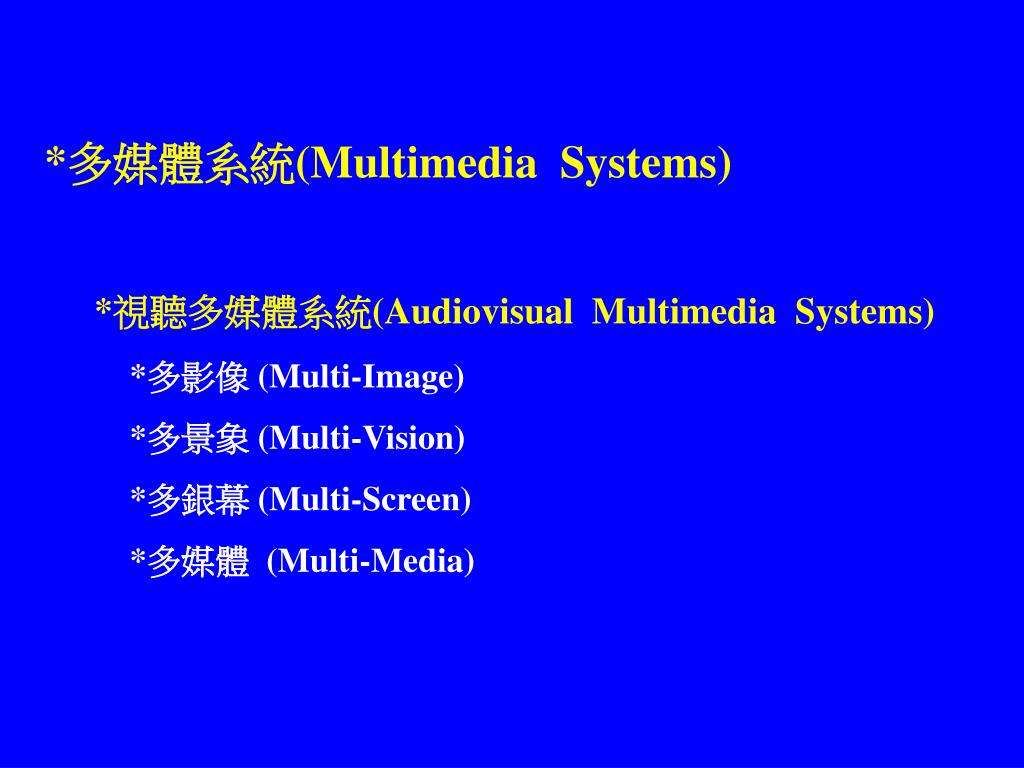 *多媒體系統(Multimedia Systems)

*視聽多媒體系統(Audiovisual Multimedia Systems)

*多影像 (Multi-Image)

*多景象 (Multi-Vision)

*多銀幕 (Multi-Screen)

*多媒體 (Multi-Media)